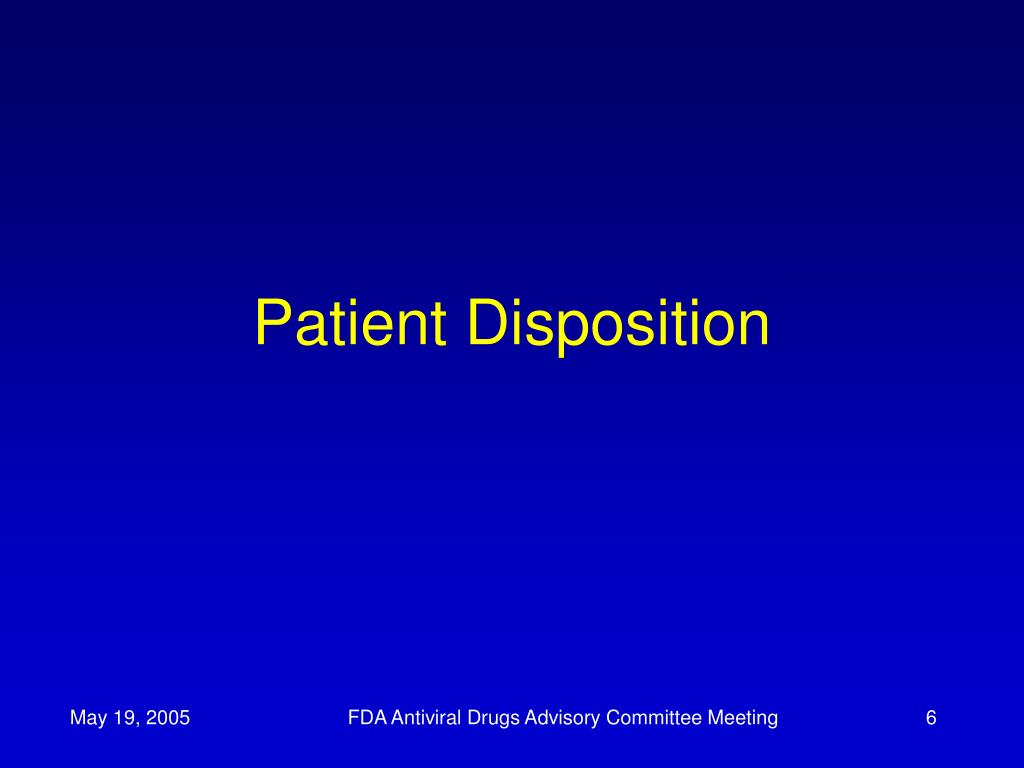 Patient Disposition

May 19, 2005

FDA Antiviral Drugs Advisory Committee Meeting

6